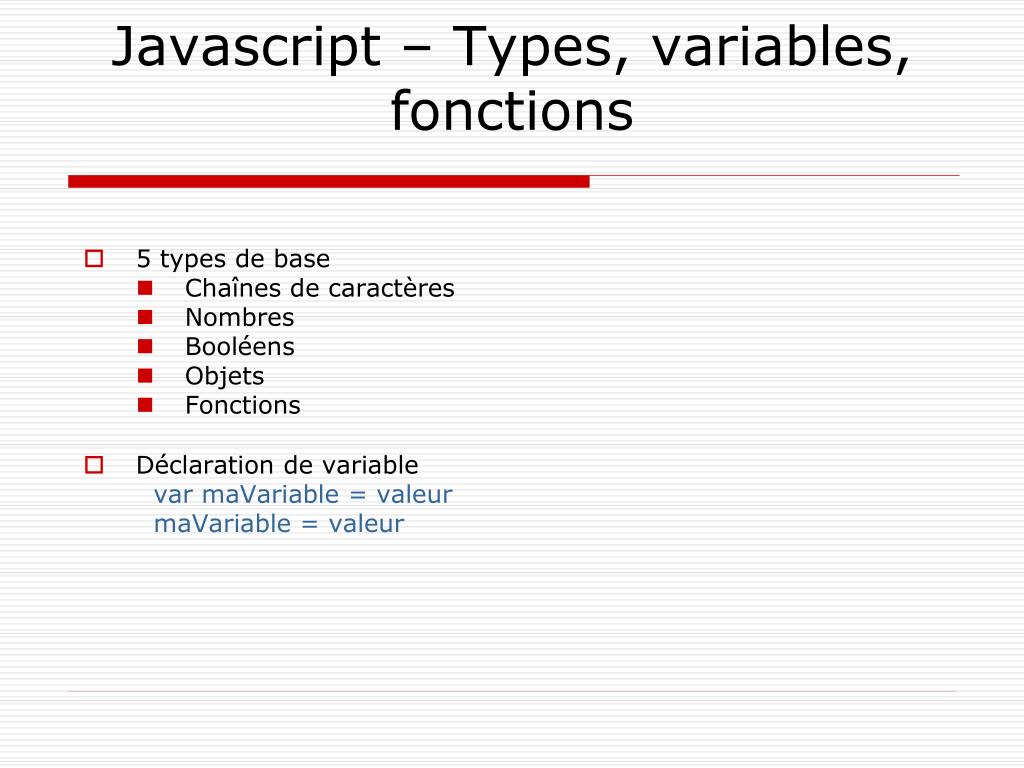 Javascript – Types, variables, fonctions

5 types de base
Chaînes de caractères
Nombres
Booléens
Objets
Fonctions

Déclaration de variable
var maVariable = valeur
maVariable = valeur